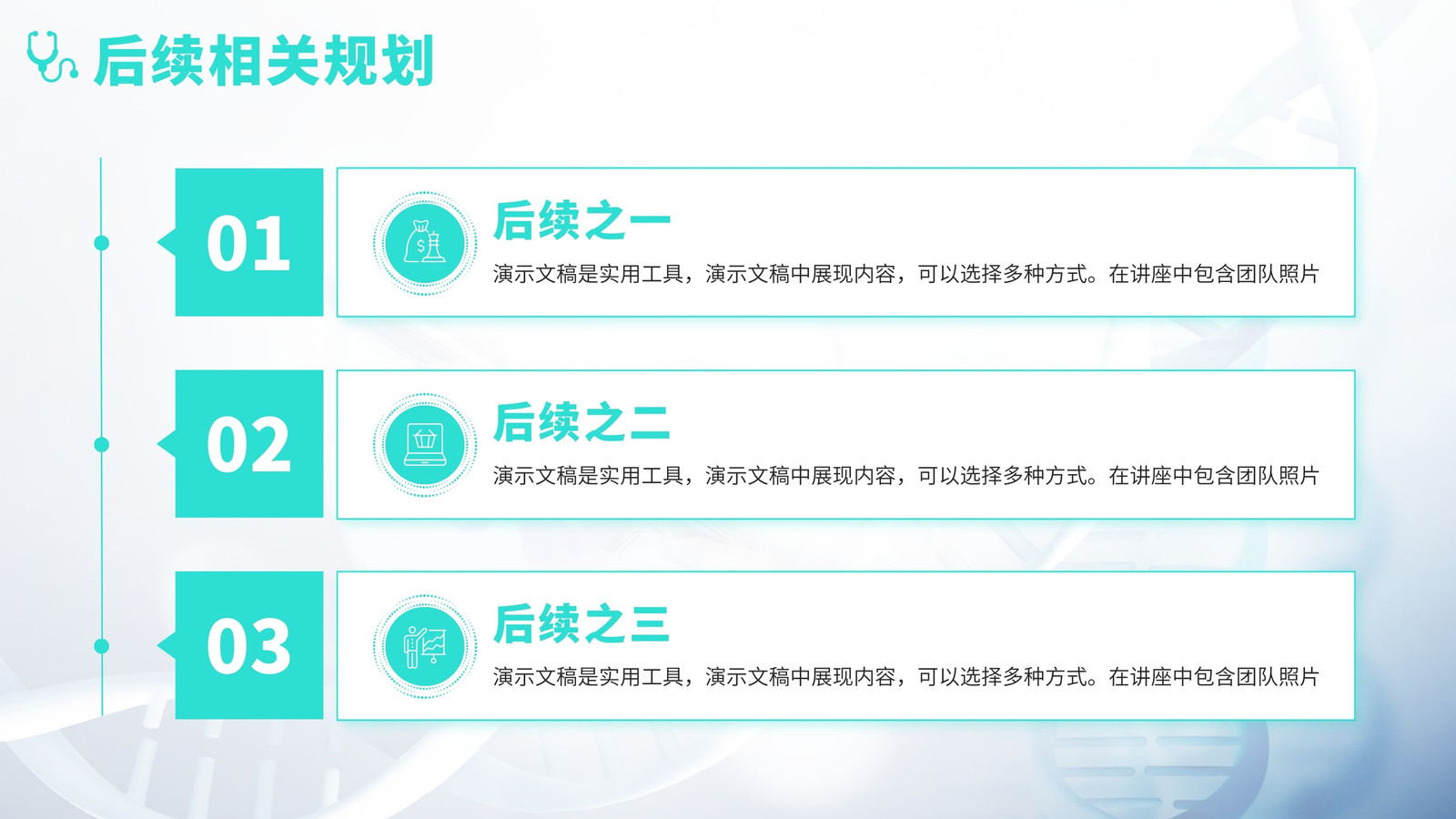 后续相关规划

01

后续之一

演示文稿是实用工具，演示文稿中展现内容，可以选择多种方式。在讲座中包含团队照片

02

后续之二

演示文稿是实用工具，演示文稿中展现内容，可以选择多种方式。在讲座中包含团队照片

03

后续之三

演示文稿是实用工具，演示文稿中展现内容，可以选择多种方式。在讲座中包含团队照片